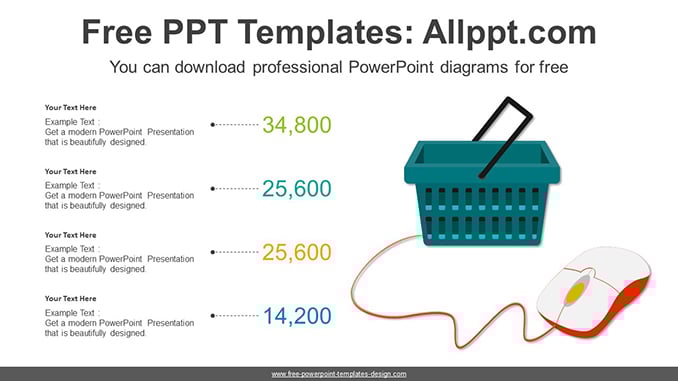 Free PPT Templates: Allppt.com

You can download professional PowerPoint diagrams for free

Your Text Here

Example Text : Get a modern PowerPoint Presentation that is beautifully designed.

34,800

Your Text Here

Example Text : Get a modern PowerPoint Presentation that is beautifully designed.

25,600

Your Text Here

Example Text : Get a modern PowerPoint Presentation that is beautifully designed.

25,600

Your Text Here

Example Text : Get a modern PowerPoint Presentation that is beautifully designed.

14,200

www.free-powerpoint-templates-design.com